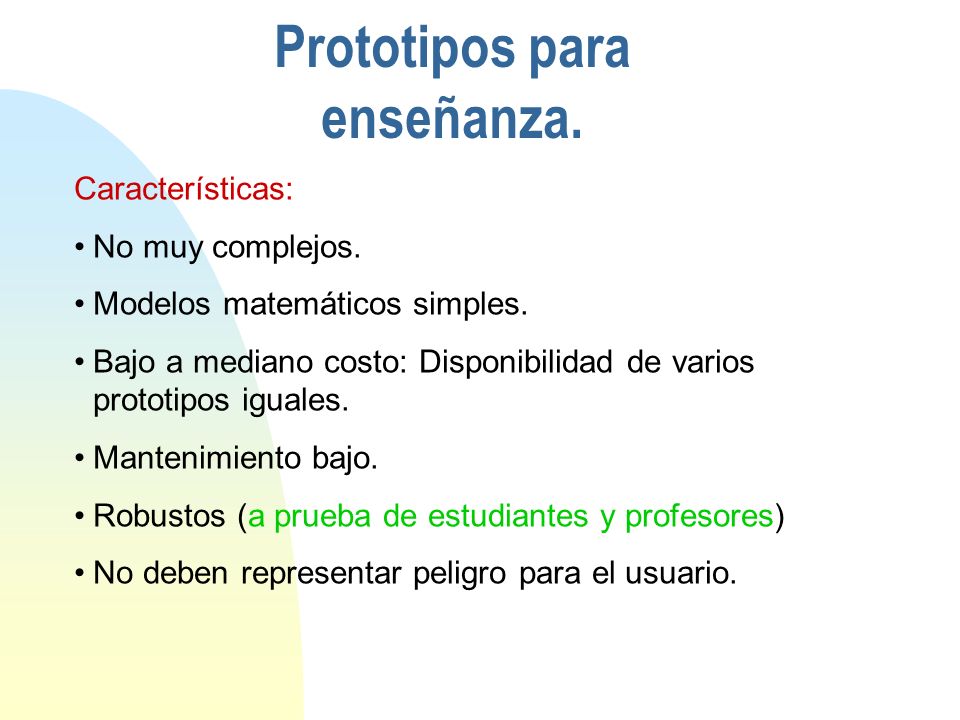 Prototipos para enseñanza.

Características:

• No muy complejos.

• Modelos matemáticos simples.

• Bajo a mediano costo: Disponibilidad de varios prototipos iguales.

• Mantenimiento bajo.

• Robustos (a prueba de estudiantes y profesores)

• No deben representar peligro para el usuario.